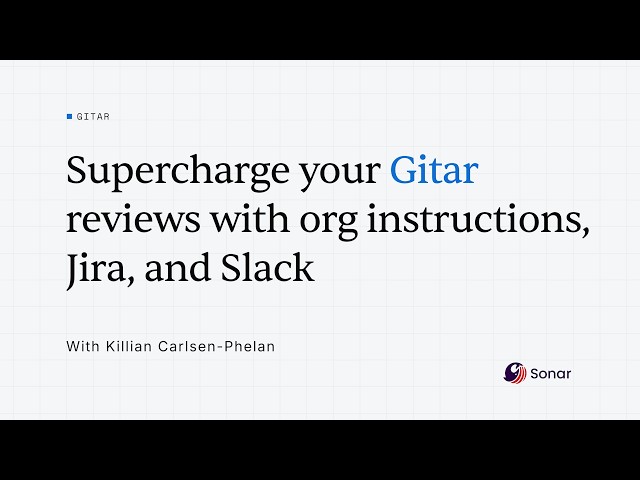 GITAR

Supercharge your Gitar reviews with org instructions, Jira, and Slack

With Killian Carlsen-Phelan

Sonar